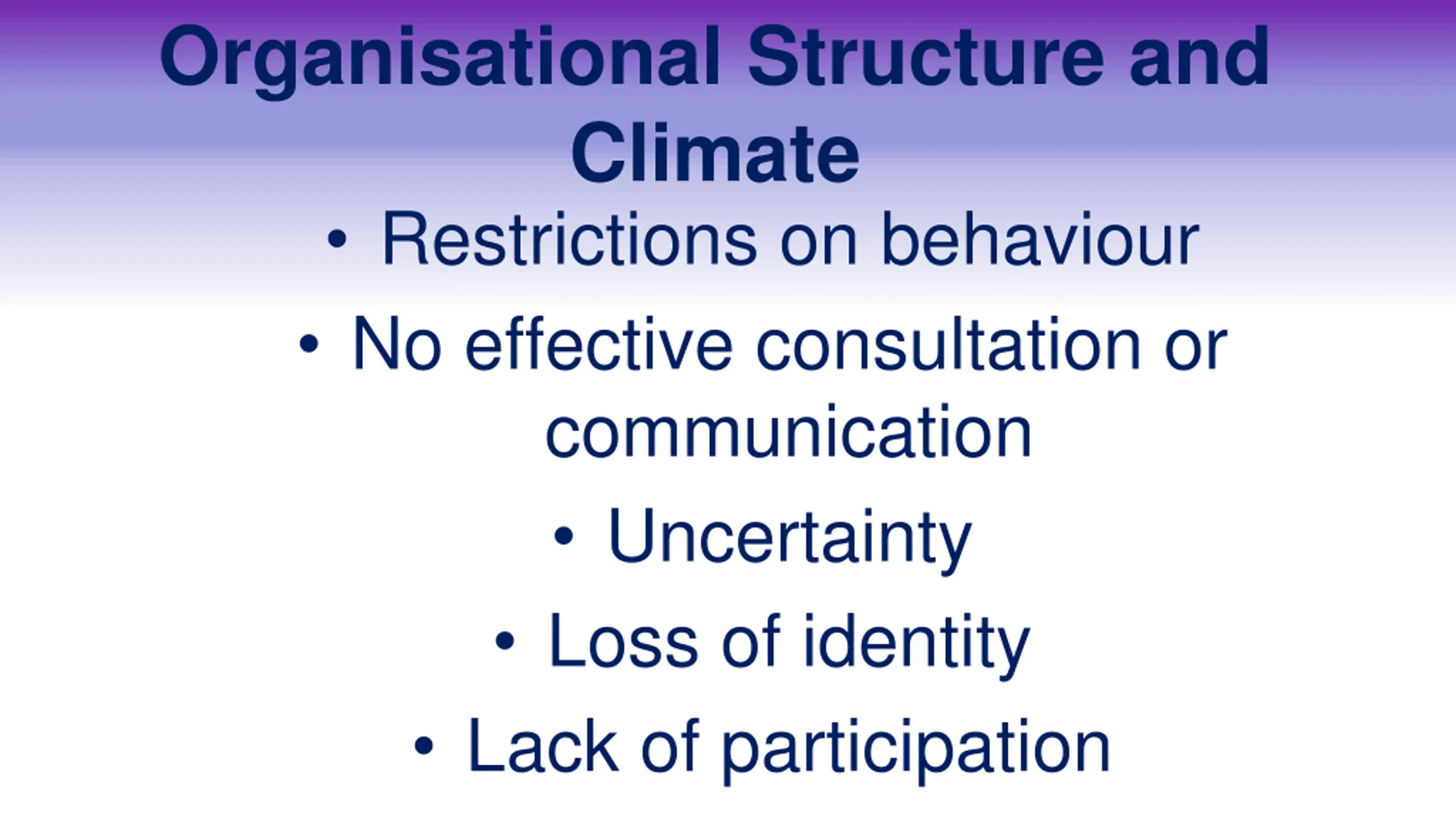 Organisational Structure and Climate

• Restrictions on behaviour
• No effective consultation or communication
• Uncertainty
• Loss of identity
• Lack of participation